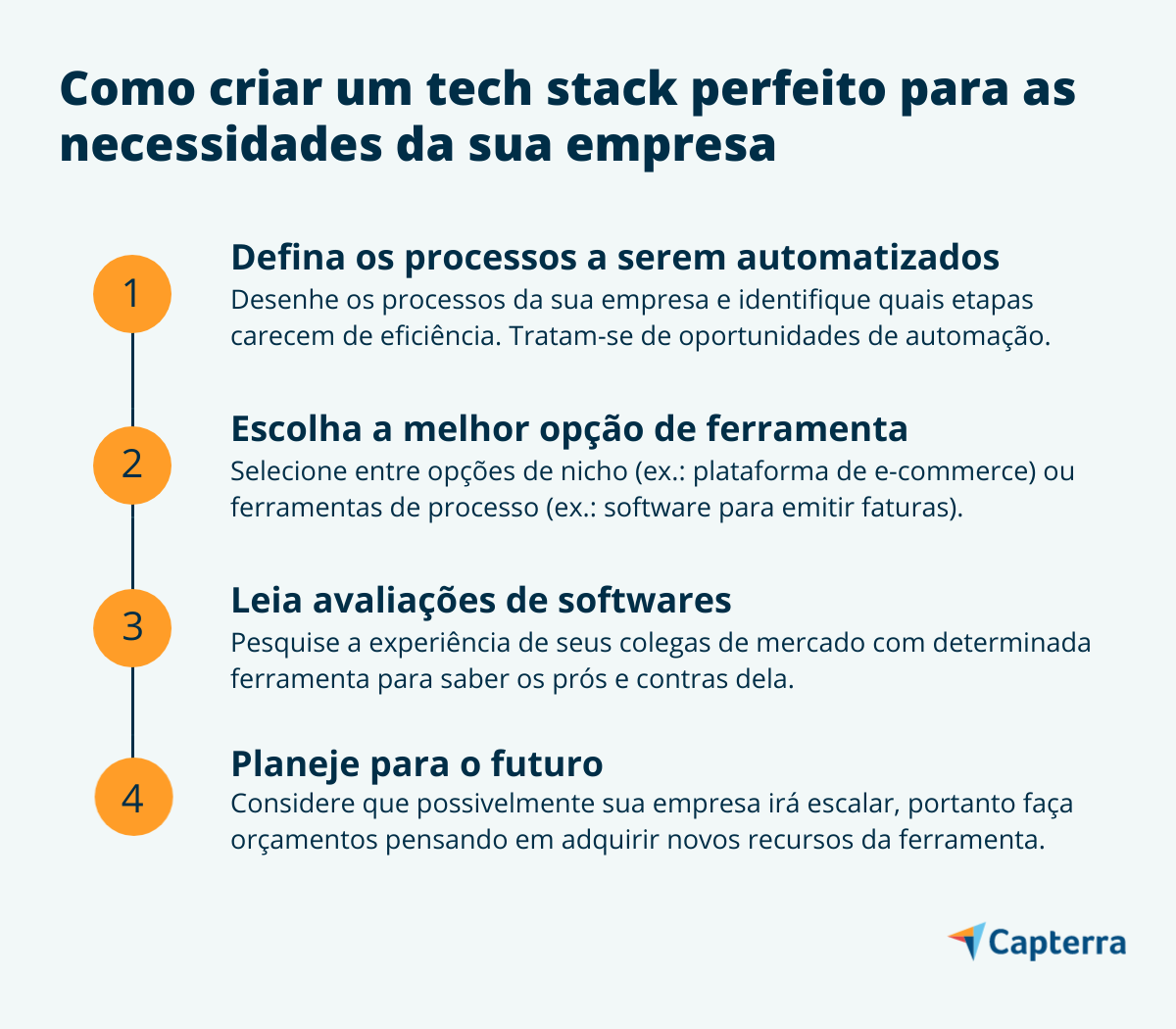 Como criar um tech stack perfeito para as necessidades da sua empresa

1

Defina os processos a serem automatizados

Desenhe os processos da sua empresa e identifique quais etapas carecem de eficiência. Tratam-se de oportunidades de automação.

2

Escolha a melhor opção de ferramenta

Selecione entre opções de nicho (ex.: plataforma de e-commerce) ou ferramentas de processo (ex.: software para emitir faturas).

3

Leia avaliações de softwares

Pesquise a experiência de seus colegas de mercado com determinada ferramenta para saber os prós e contras dela.

4

Planeje para o futuro

Considere que possivelmente sua empresa irá escalar, portanto faça orçamentos pensando em adquirir novos recursos da ferramenta.

Capterra